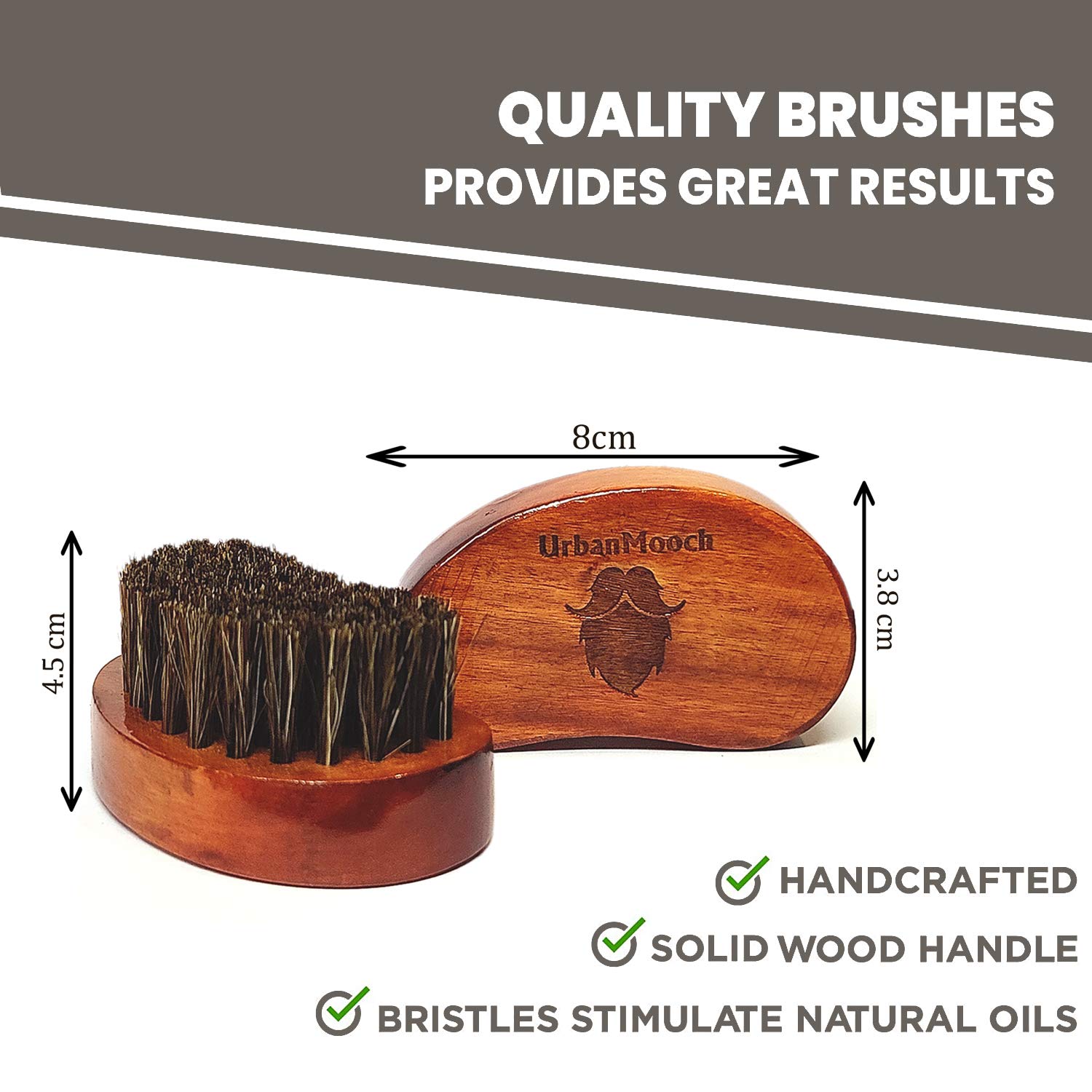 QUALITY BRUSHES
PROVIDES GREAT RESULTS

8cm

4.5 cm

UrbanMooch

3.8 cm

HANDCRAFTED
SOLID WOOD HANDLE
BRISTLES STIMULATE NATURAL OILS